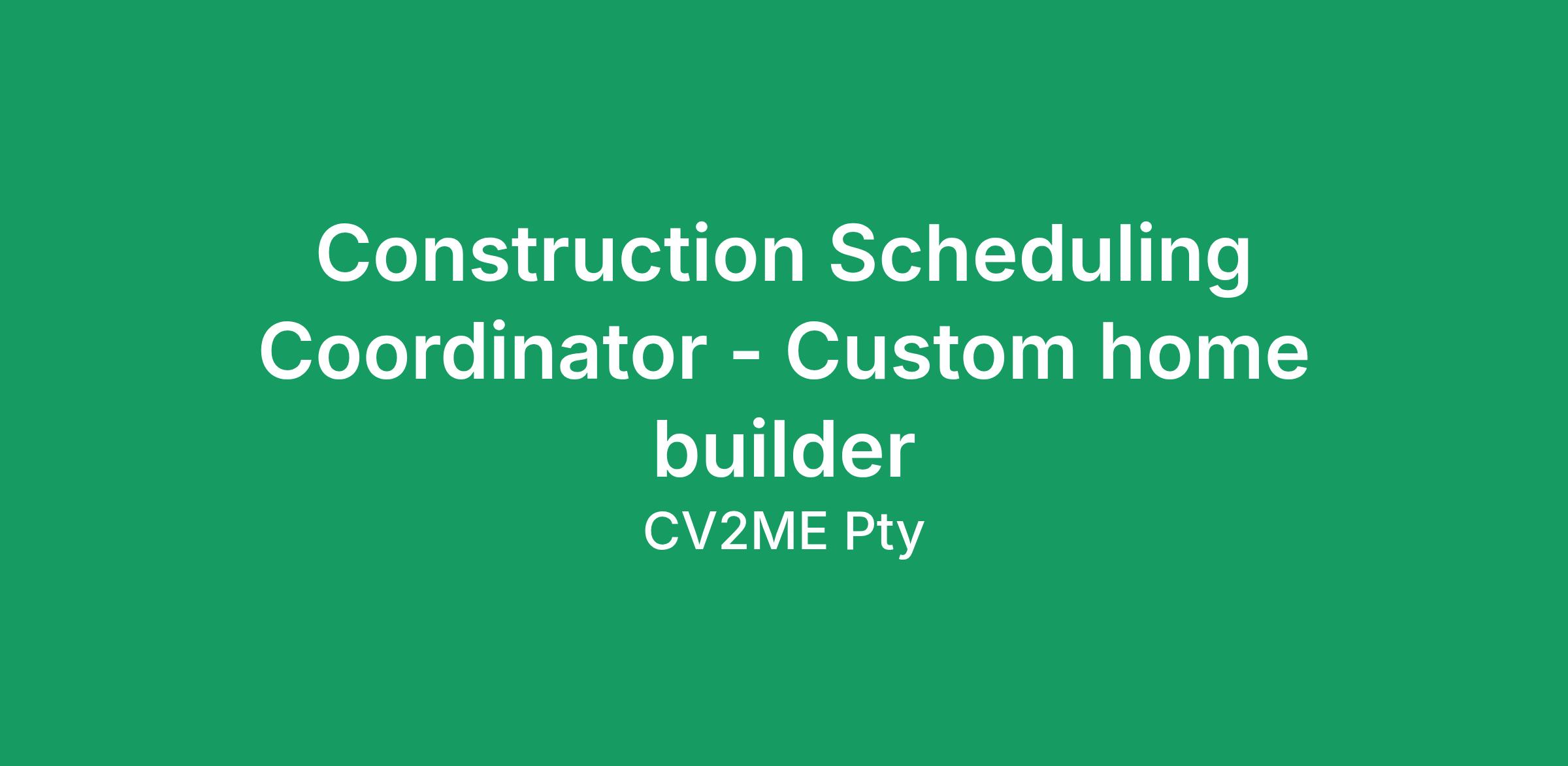 Construction Scheduling Coordinator - Custom home builder

CV2ME Pty